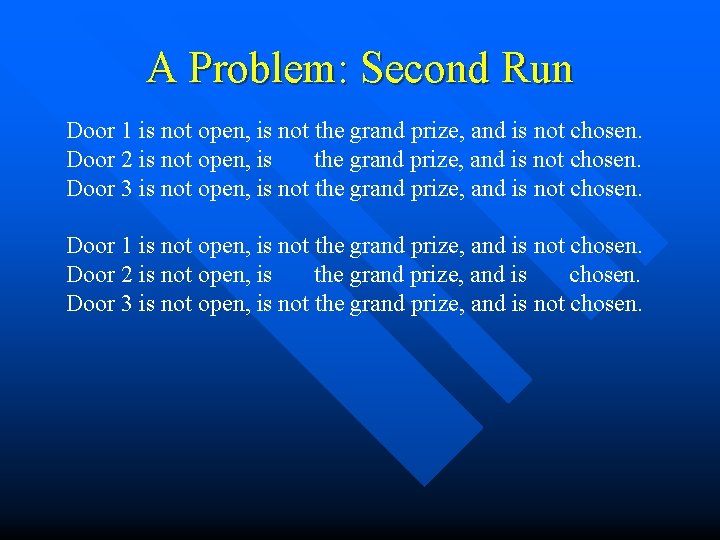 A Problem: Second Run

Door 1 is not open, is not the grand prize, and is not chosen.
Door 2 is not open, is the grand prize, and is not chosen.
Door 3 is not open, is not the grand prize, and is not chosen.

Door 1 is not open, is not the grand prize, and is not chosen.
Door 2 is not open, is the grand prize, and is chosen.
Door 3 is not open, is not the grand prize, and is not chosen.